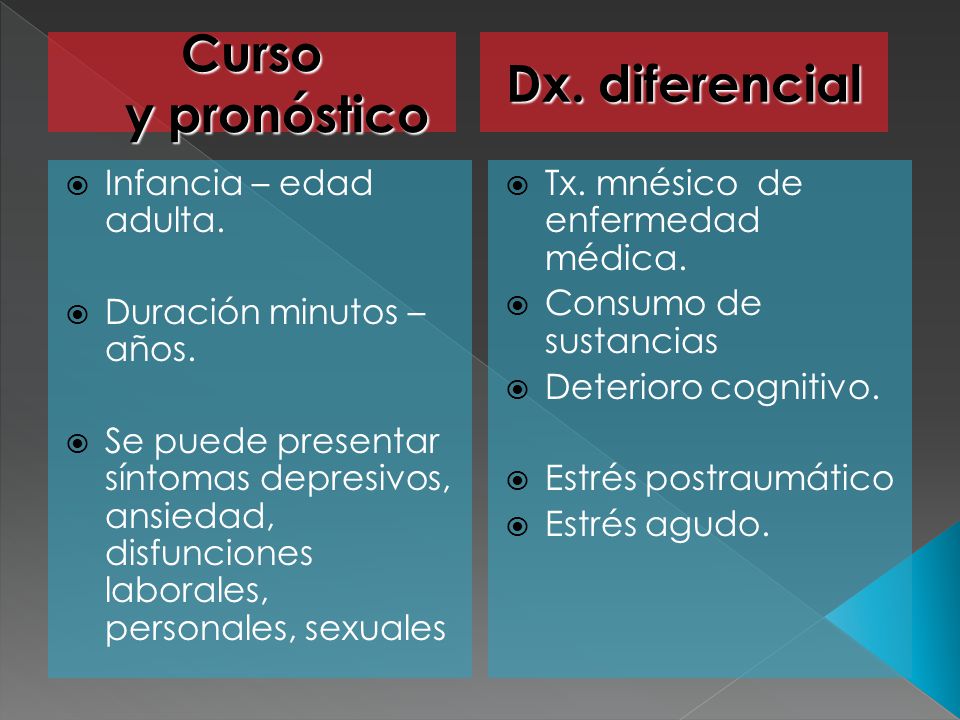 Curso y pronóstico

Infancia – edad adulta.

Duración minutos – años.

Se puede presentar síntomas depresivos, ansiedad, disfunciones laborales, personales, sexuales

Dx. diferencial

Tx. mnésico de enfermedad médica.

Consumo de sustancias

Deterioro cognitivo.

Estrés postraumático

Estrés agudo.